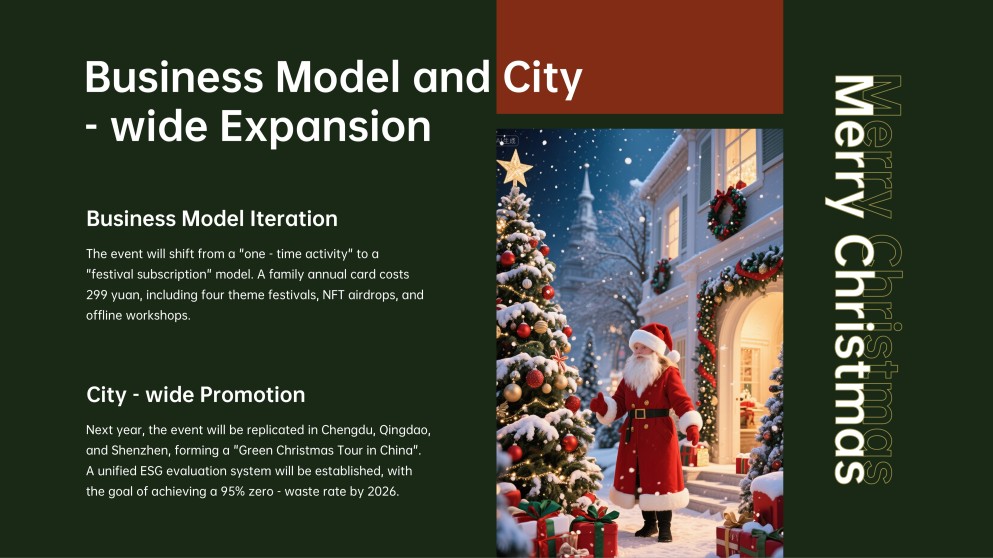 Business Model and City - wide Expansion

Business Model Iteration

The event will shift from a "one - time activity" to a "festival subscription" model. A family annual card costs 299 yuan, including four theme festivals, NFT airdrops, and offline workshops.

City - wide Promotion

Next year, the event will be replicated in Chengdu, Qingdao, and Shenzhen, forming a "Green Christmas Tour in China". A unified ESG evaluation system will be established, with the goal of achieving a 95% zero - waste rate by 2026.

Merry Christmas

Merry Christmas